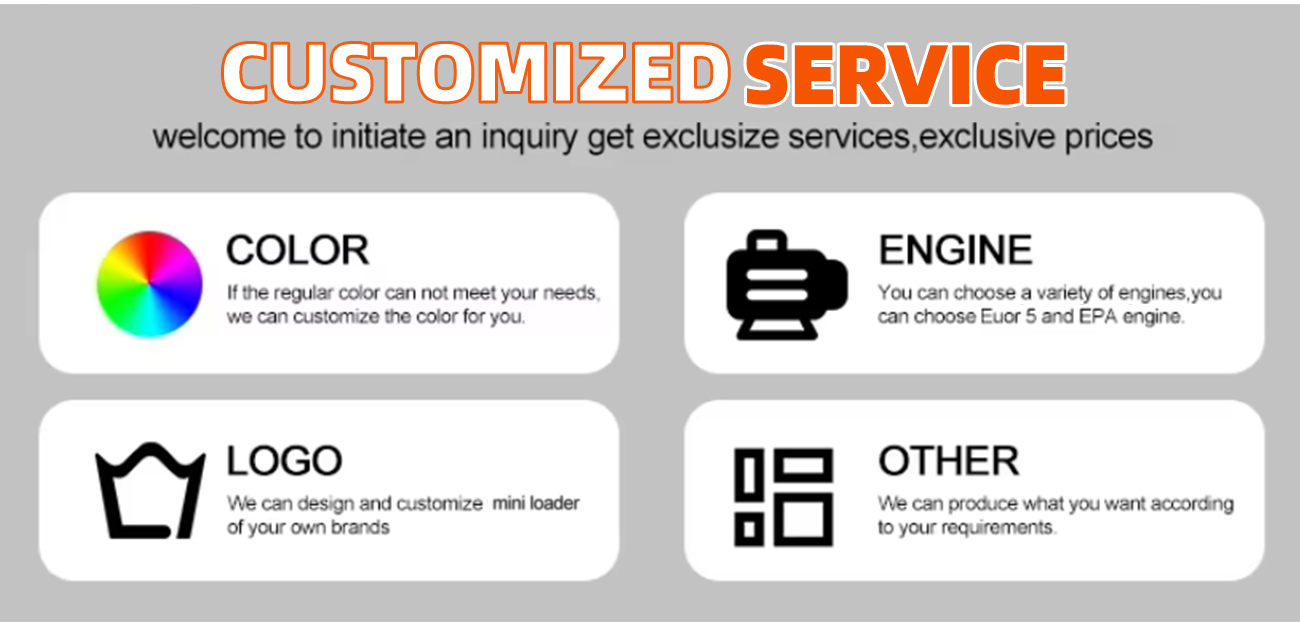 CUSTOMIZED SERVICE

welcome to initiate an inquiry get exclusize services,exclusive prices

COLOR

If the regular color can not meet your needs, we can customize the color for you.

ENGINE

You can choose a variety of engines,you can choose Euor 5 and EPA engine.

LOGO

We can design and customize mini loader of your own brands

OTHER

We can produce what you want according to your requirements.